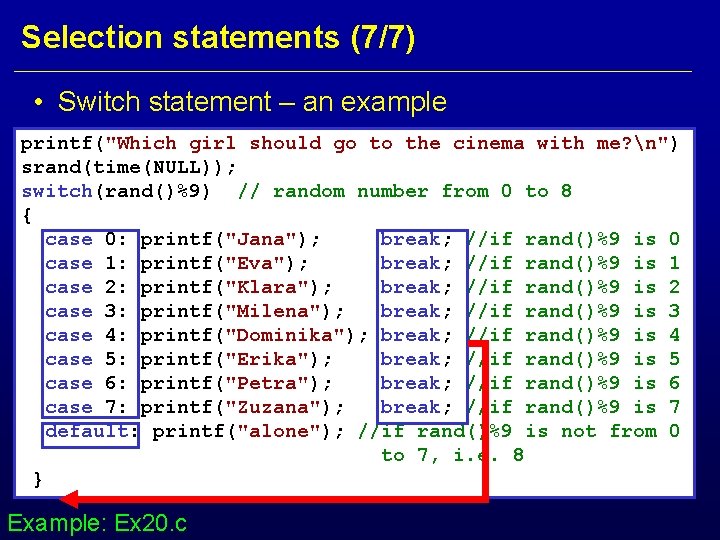 Selection statements (7/7)

• Switch statement – an example

printf("Which girl should go to the cinema with me?\n")
srand(time(NULL));
switch(rand()%9)  // random number from 0 to 8
{
  case 0: printf("Jana");      break; //if rand()%9 is 0
  case 1: printf("Eva");       break; //if rand()%9 is 1
  case 2: printf("Klara");     break; //if rand()%9 is 2
  case 3: printf("Milena");    break; //if rand()%9 is 3
  case 4: printf("Dominika"); break; //if rand()%9 is 4
  case 5: printf("Erika");     break; //if rand()%9 is 5
  case 6: printf("Petra");     break; //if rand()%9 is 6
  case 7: printf("Zuzana");    break; //if rand()%9 is 7
  default: printf("alone"); //if rand()%9 is not from 0 to 7, i.e. 8
}

Example: Ex20.c